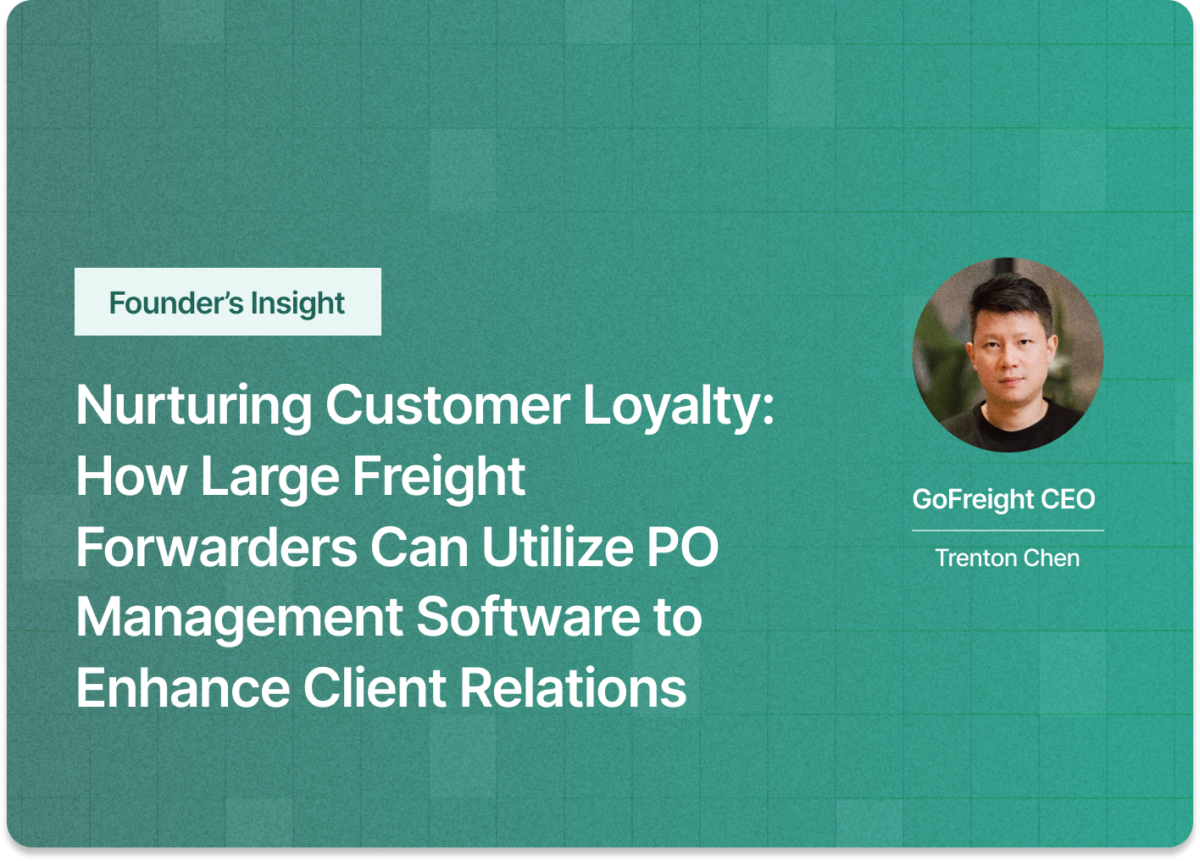 Founder's Insight

Nurturing Customer Loyalty: How Large Freight Forwarders Can Utilize PO Management Software to Enhance Client Relations

GoFreight CEO

Trenton Chen